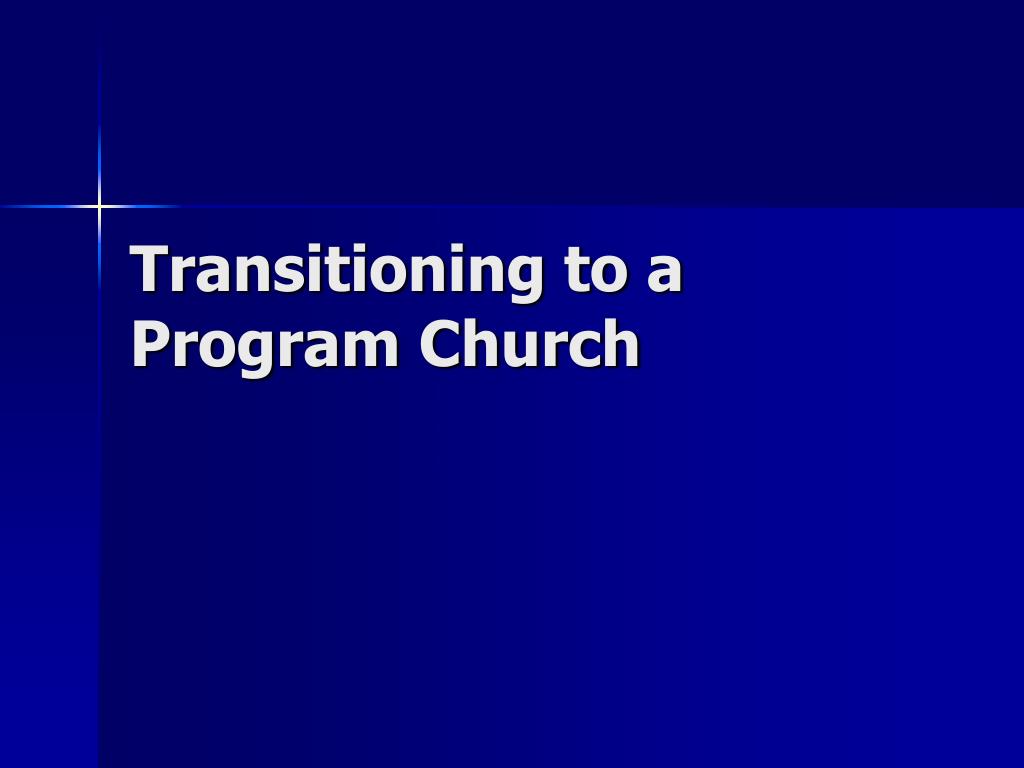 Transitioning to a Program Church